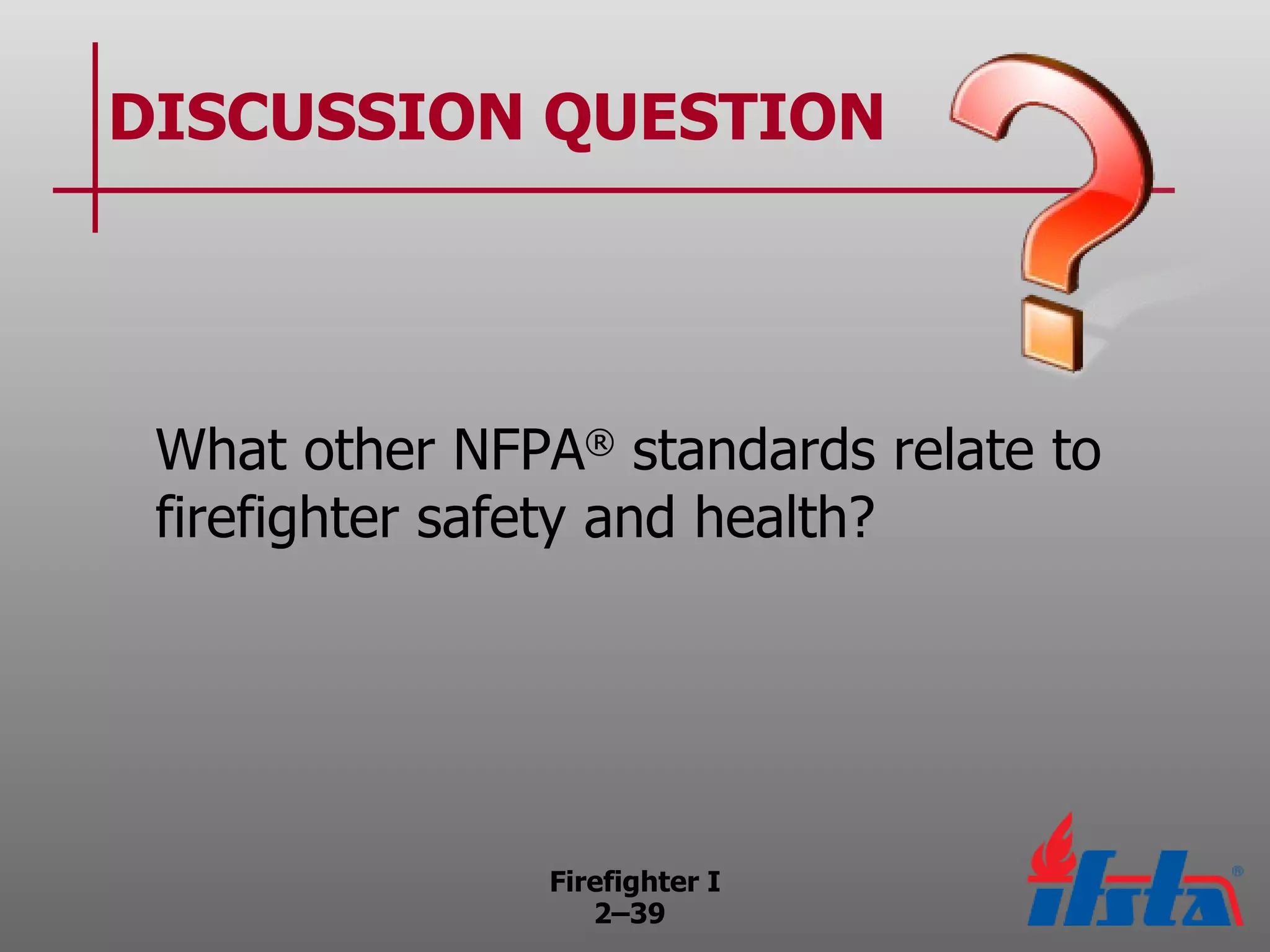 DISCUSSION QUESTION

What other NFPA® standards relate to firefighter safety and health?

Firefighter I
2–39

ifsta®